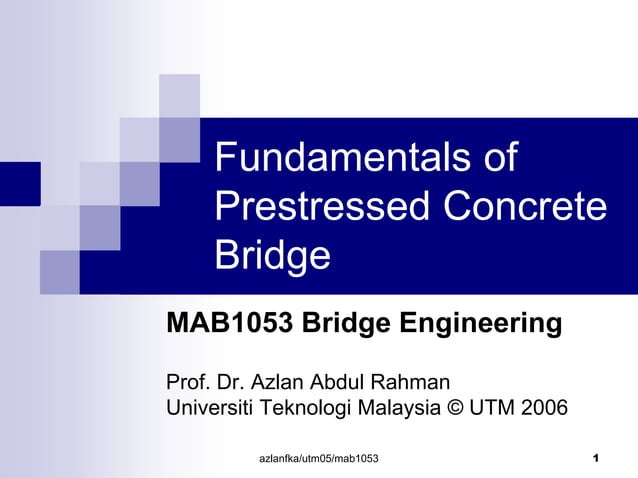 Fundamentals of Prestressed Concrete Bridge

MAB1053 Bridge Engineering

Prof. Dr. Azlan Abdul Rahman
Universiti Teknologi Malaysia © UTM 2006

azlanfka/utm05/mab1053

1